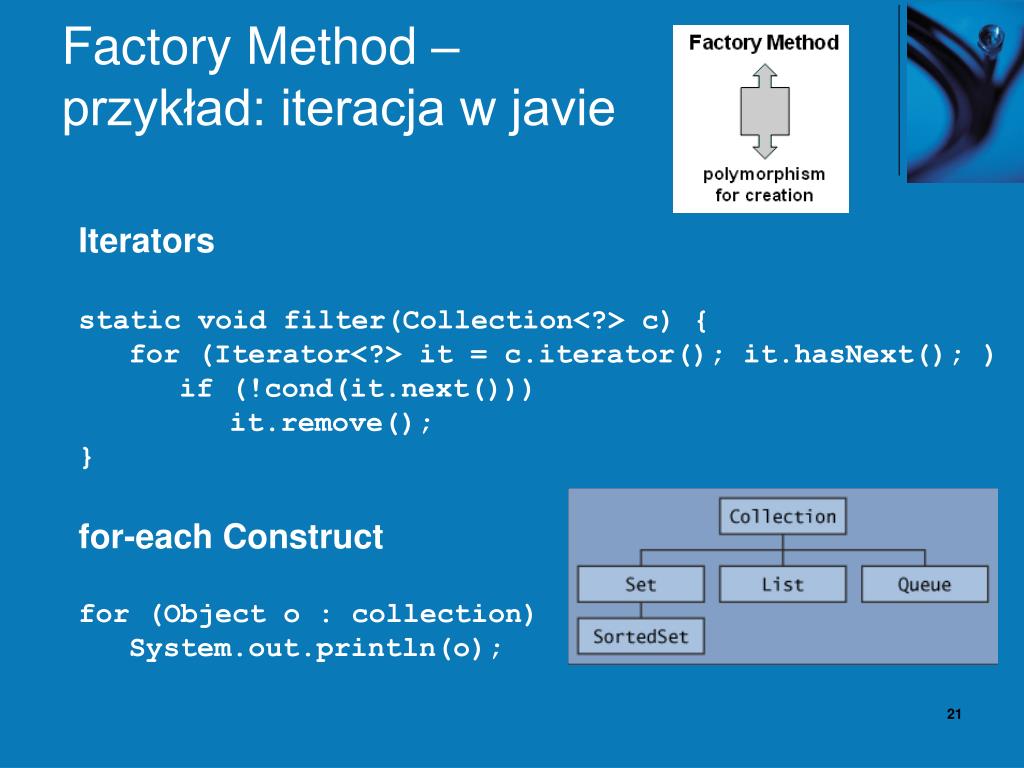 Factory Method – przykład: iteracja w javie

Factory Method

polymorphism for creation

Iterators

static void filter(Collection<?> c) {
   for (Iterator<?> it = c.iterator(); it.hasNext(); )
      if (!cond(it.next()))
         it.remove();
}

for-each Construct

for (Object o : collection)
   System.out.println(o);

Collection

Set

List

Queue

SortedSet

21